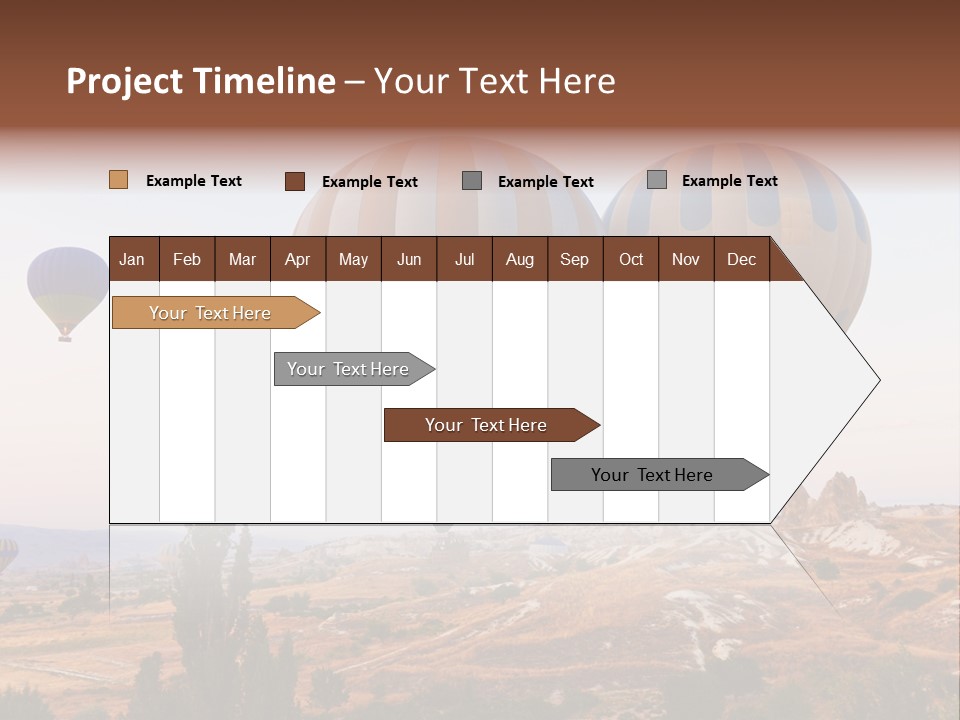 Project Timeline – Your Text Here

Example Text
Example Text
Example Text
Example Text

| Jan | Feb | Mar | Apr | May | Jun | Jul | Aug | Sep | Oct | Nov | Dec |
|---|---|---|---|---|---|---|---|---|---|---|---|

Your Text Here
Your Text Here
Your Text Here
Your Text Here